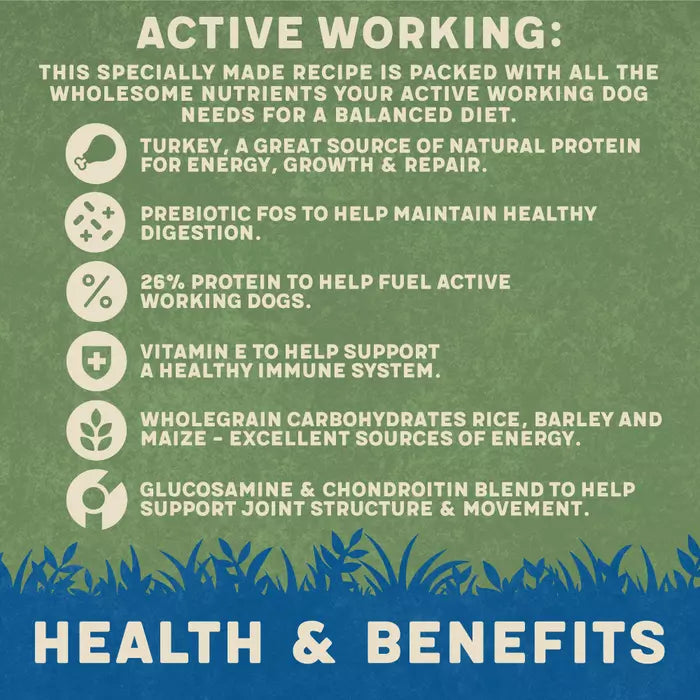 ACTIVE WORKING:

THIS SPECIALLY MADE RECIPE IS PACKED WITH ALL THE WHOLESOME NUTRIENTS YOUR ACTIVE WORKING DOG NEEDS FOR A BALANCED DIET.

TURKEY, A GREAT SOURCE OF NATURAL PROTEIN FOR ENERGY, GROWTH & REPAIR.

PREBIOTIC FOS TO HELP MAINTAIN HEALTHY DIGESTION.

%

26% PROTEIN TO HELP FUEL ACTIVE WORKING DOGS.

VITAMIN E TO HELP SUPPORT A HEALTHY IMMUNE SYSTEM.

WHOLEGRAIN CARBOHYDRATES RICE, BARLEY AND MAIZE - EXCELLENT SOURCES OF ENERGY.

GLUCOSAMINE & CHONDROITIN BLEND TO HELP SUPPORT JOINT STRUCTURE & MOVEMENT.

HEALTH & BENEFITS